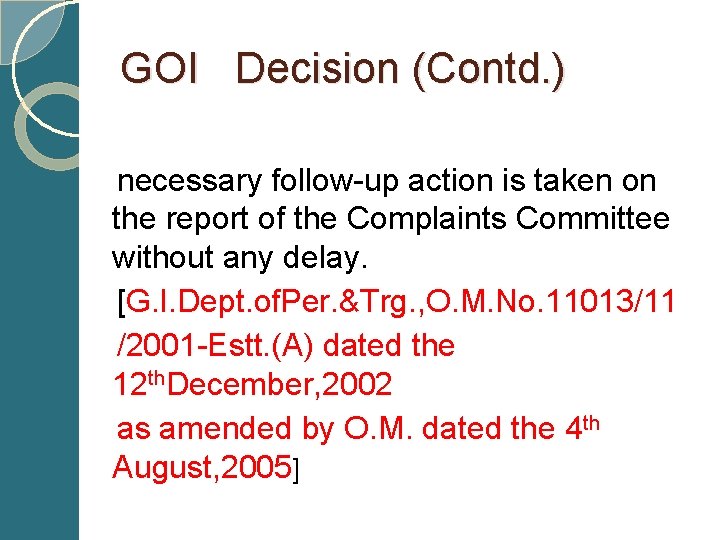 GOI Decision (Contd.)

necessary follow-up action is taken on the report of the Complaints Committee without any delay.

[G.I.Dept.ofPer.&Trg.,O.M.No.11013/11 /2001-Estt.(A) dated the 12$^{th}$December,2002

as amended by O.M. dated the 4$^{th}$ August,2005]